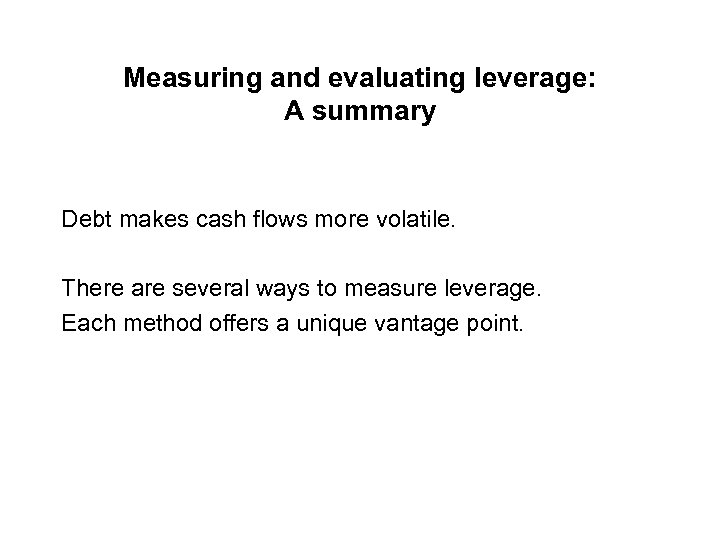 Measuring and evaluating leverage:
A summary

Debt makes cash flows more volatile.

There are several ways to measure leverage.
Each method offers a unique vantage point.